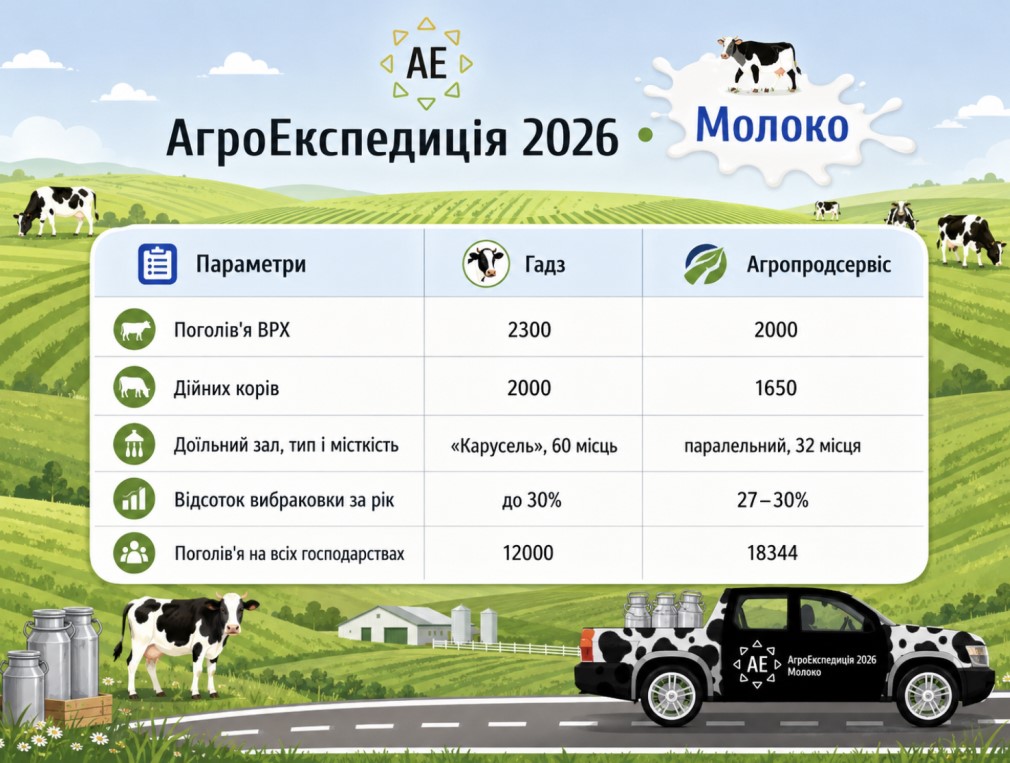 AE

АгроЕкспедиція 2026 • Молоко

| Параметри | Гадз | Агропродсервіс |
|---|---|---|
| Поголів'я ВРХ | 2300 | 2000 |
| Дійних корів | 2000 | 1650 |
| Доїльний зал, тип і місткість | «Карусель», 60 місць | паралельний, 32 місця |
| Відсоток вибраковки за рік | до 30% | 27–30% |
| Поголів'я на всіх господарствах | 12000 | 18344 |

AE АгроЕкспедиція 2026 Молоко